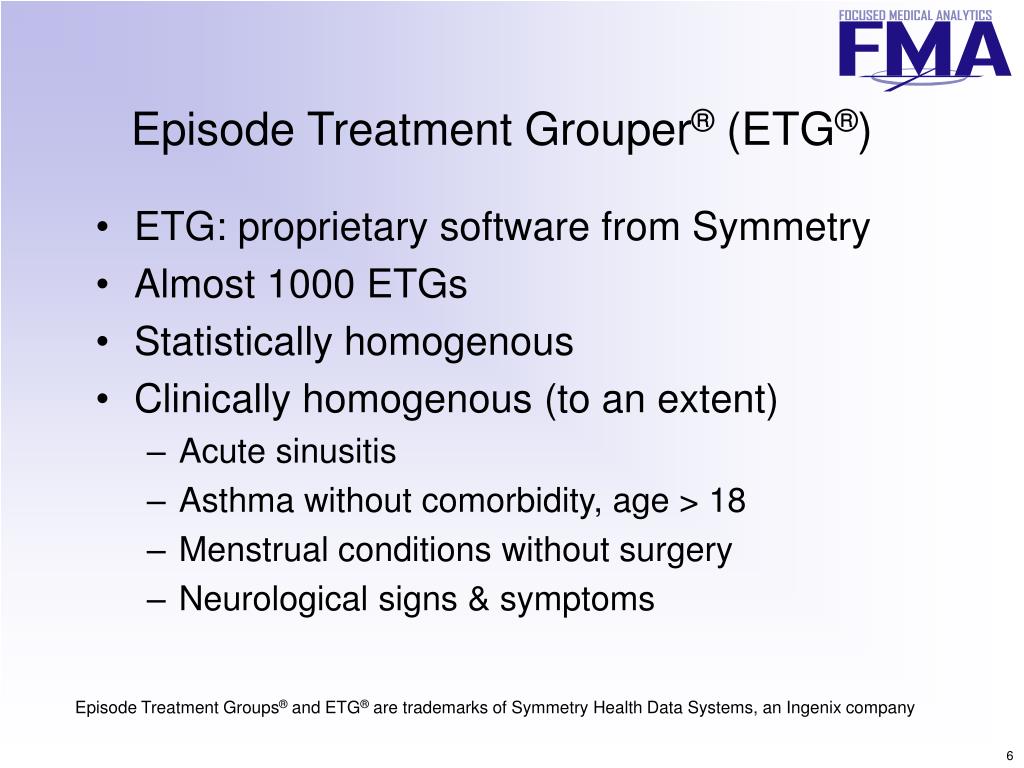 FOCUSED MEDICAL ANALYTICS
FMA

Episode Treatment Grouper® (ETG®)

• ETG: proprietary software from Symmetry
• Almost 1000 ETGs
• Statistically homogenous
• Clinically homogenous (to an extent)
– Acute sinusitis
– Asthma without comorbidity, age > 18
– Menstrual conditions without surgery
– Neurological signs & symptoms

Episode Treatment Groups® and ETG® are trademarks of Symmetry Health Data Systems, an Ingenix company

6